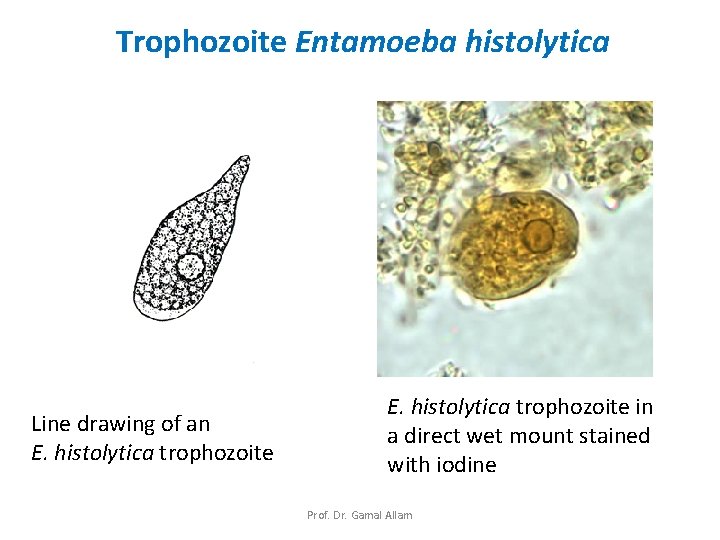 Trophozoite Entamoeba histolytica

Line drawing of an E. histolytica trophozoite

E. histolytica trophozoite in a direct wet mount stained with iodine

Prof. Dr. Gamal Allam